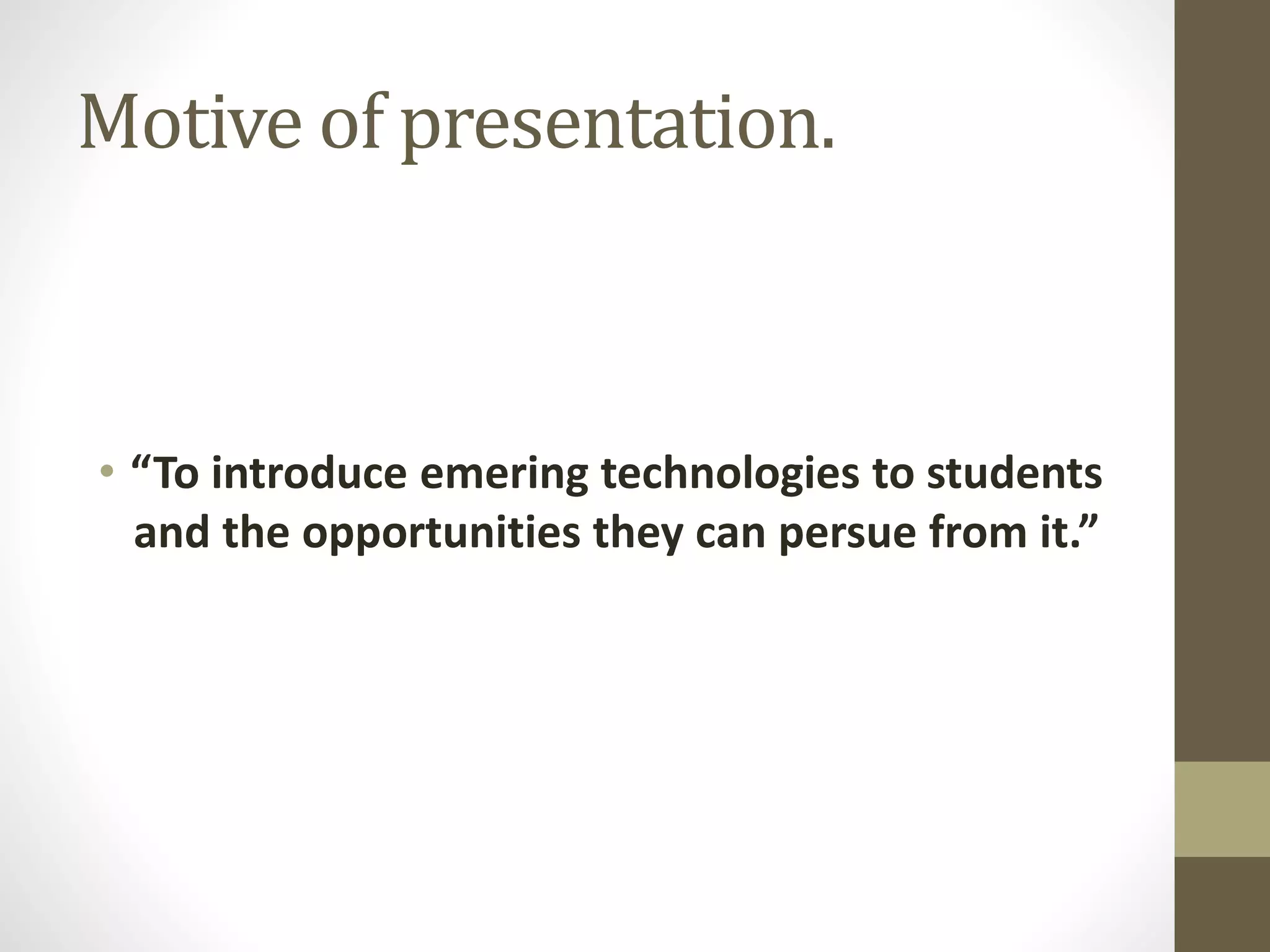 Motive of presentation.

• “To introduce emering technologies to students and the opportunities they can persue from it.”